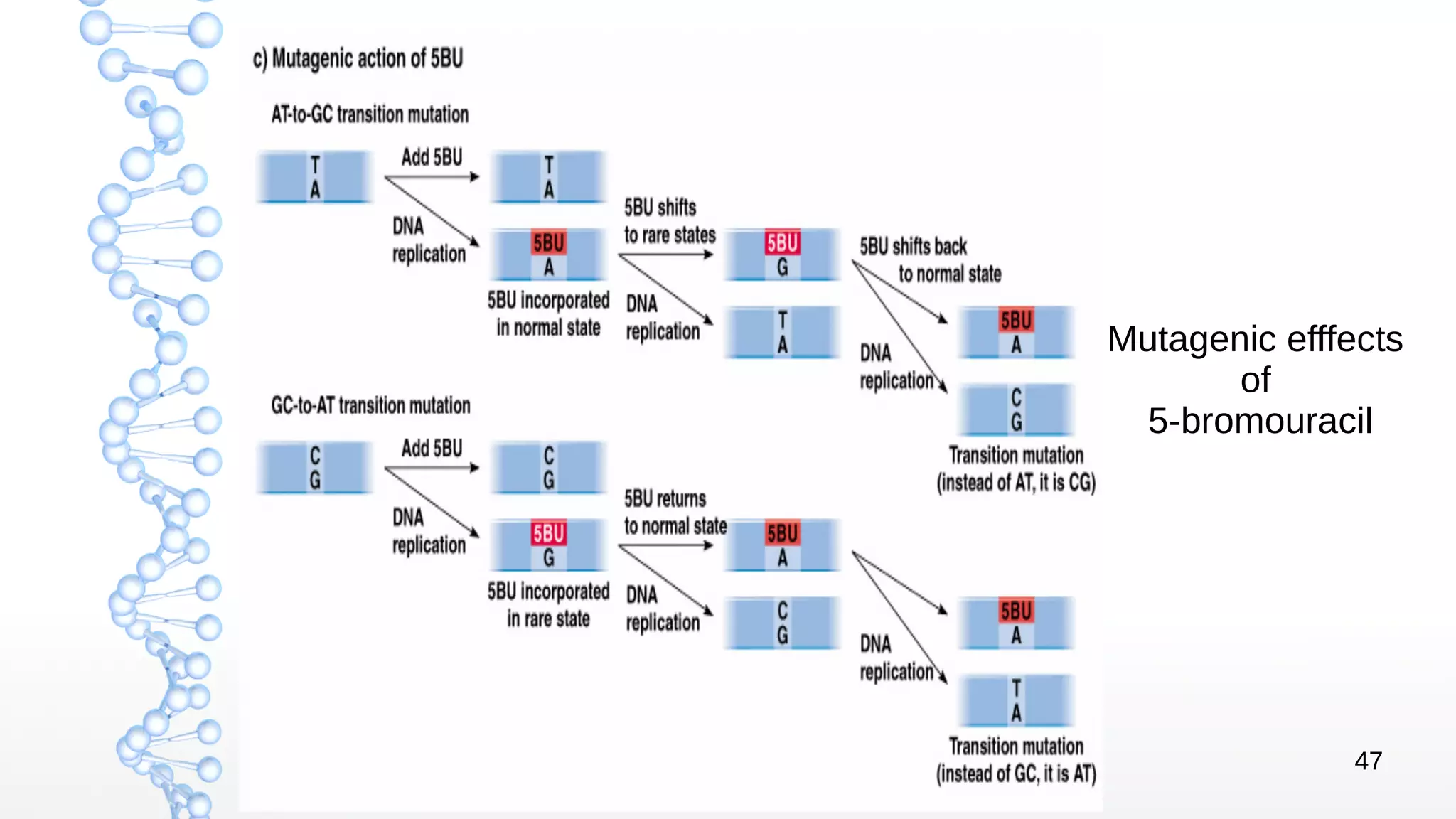 c) Mutagenic action of 5BU

AT-to-GC transition mutation

T
A

Add 5BU

DNA replication

T
A

5BU
A

5BU incorporated in normal state

5BU shifts to rare states

DNA replication

5BU
G

T
A

5BU shifts back to normal state

DNA replication

5BU
A

C
G

Transition mutation (instead of AT, it is CG)

GC-to-AT transition mutation

C
G

Add 5BU

DNA replication

C
G

5BU
G

5BU incorporated in rare state

5BU returns to normal state

DNA replication

5BU
A

C
G

DNA replication

5BU
A

T
A

Transition mutation (instead of GC, it is AT)

Mutagenic efffects of 5-bromouracil

47